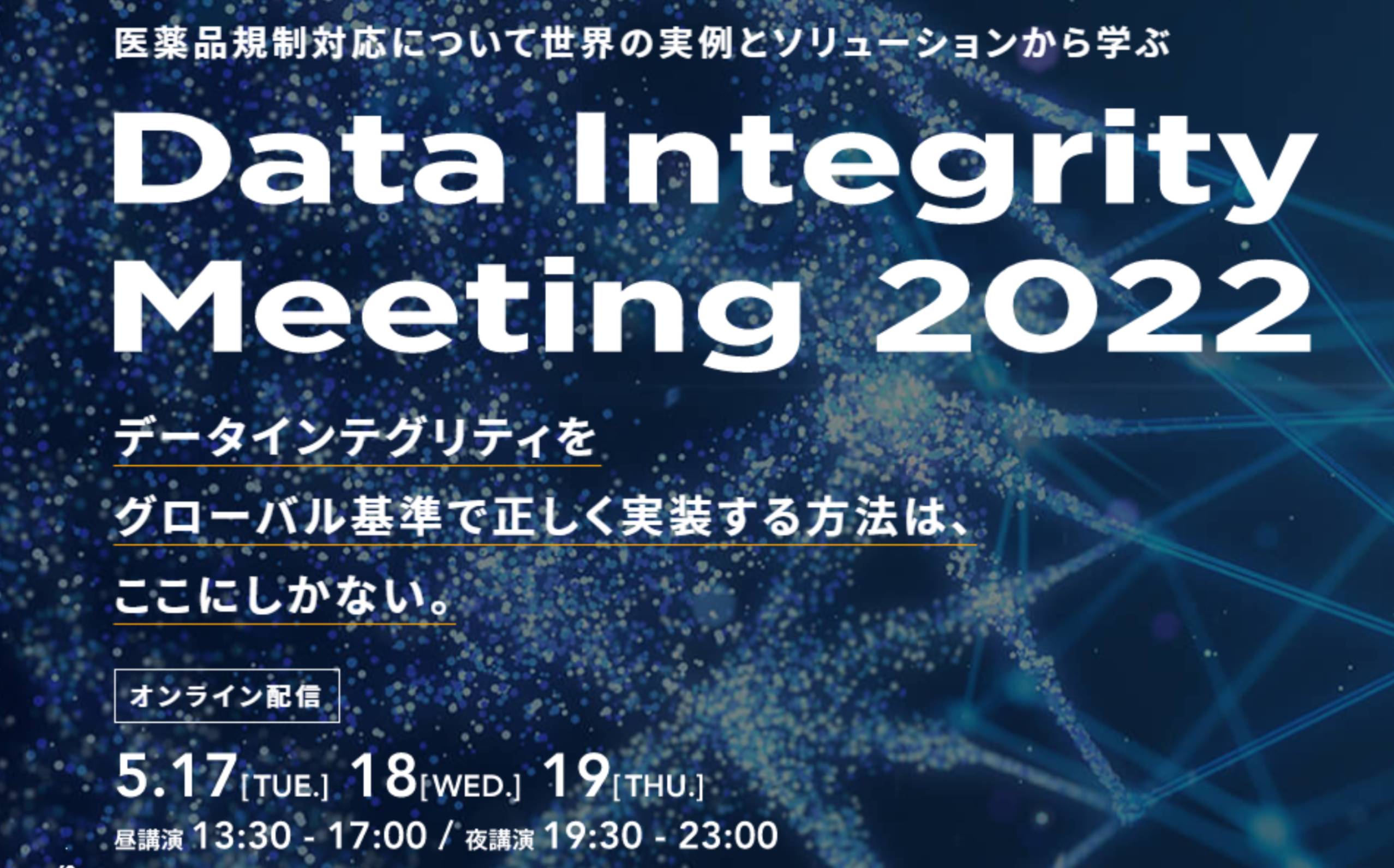 医薬品規制対応について世界の実例とソリューションから学ぶ

Data Integrity Meeting 2022

データインテグリティを
グローバル基準で正しく実装する方法は、
ここにしかない。

オンライン配信

5.17[TUE.] 18[WED.] 19[THU.]

昼講演 13:30 - 17:00 / 夜講演 19:30 - 23:00